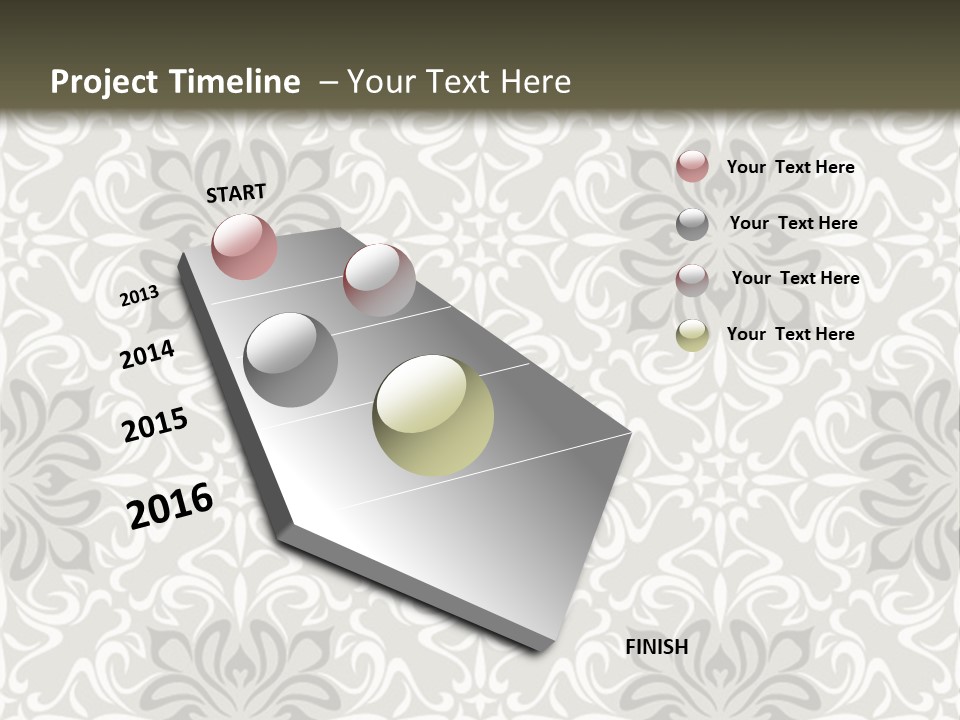 Project Timeline – Your Text Here

START

2013

2014

2015

2016

FINISH

Your Text Here

Your Text Here

Your Text Here

Your Text Here